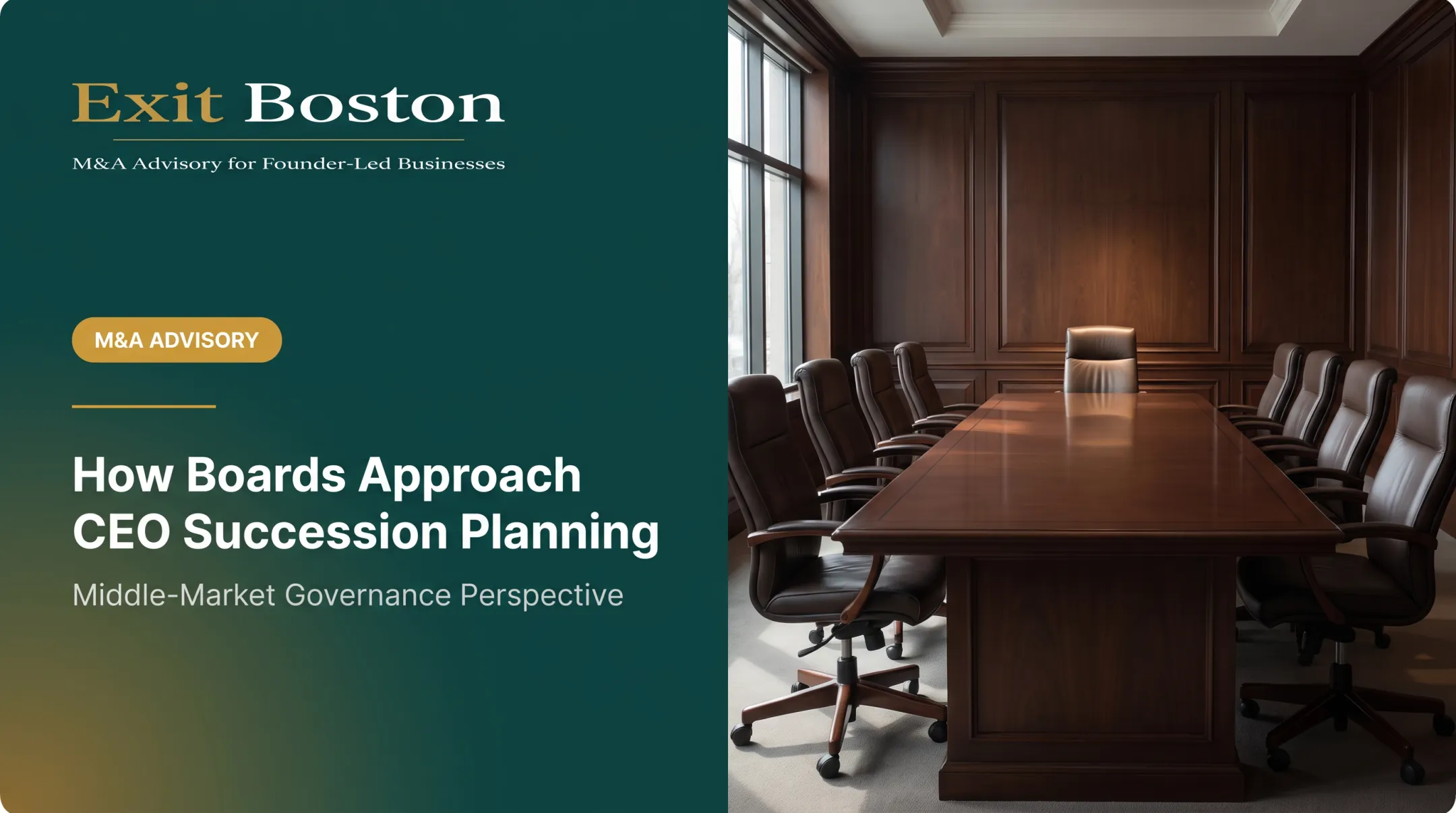 Exit Boston

M&A Advisory for Founder-Led Businesses

M&A ADVISORY

How Boards Approach CEO Succession Planning

Middle-Market Governance Perspective